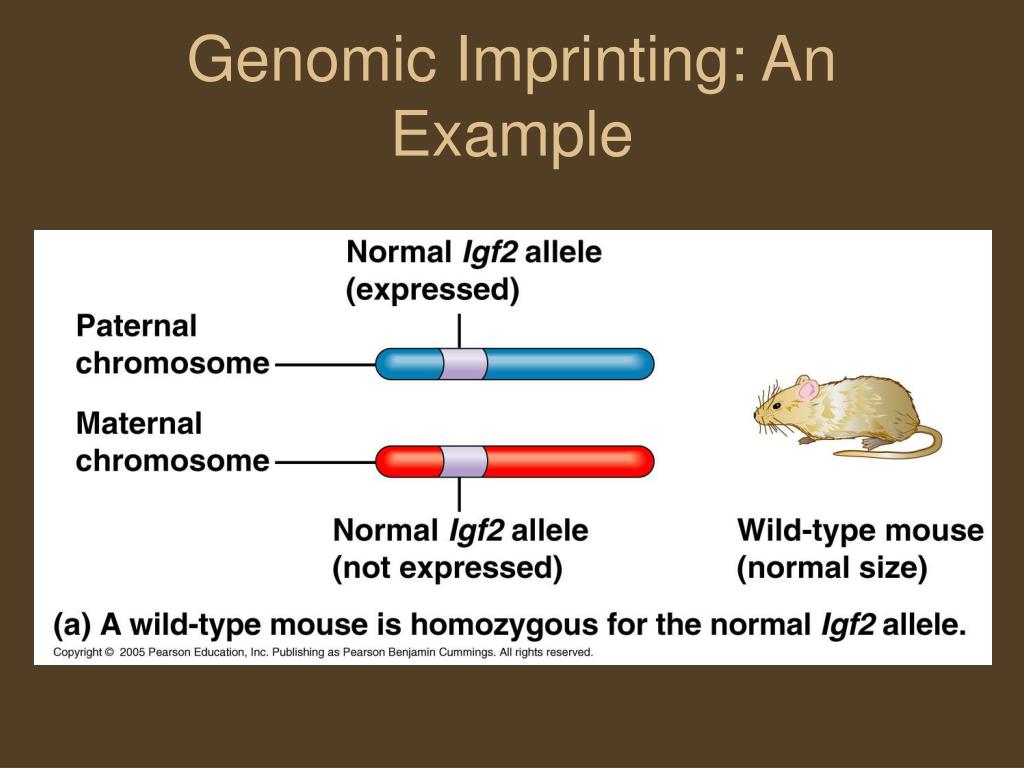 Genomic Imprinting: An Example

Normal Igf2 allele (expressed)

Paternal chromosome

Maternal chromosome

Normal Igf2 allele (not expressed)

Wild-type mouse (normal size)

(a) A wild-type mouse is homozygous for the normal Igf2 allele.

Copyright © 2005 Pearson Education, Inc. Publishing as Pearson Benjamin Cummings. All rights reserved.